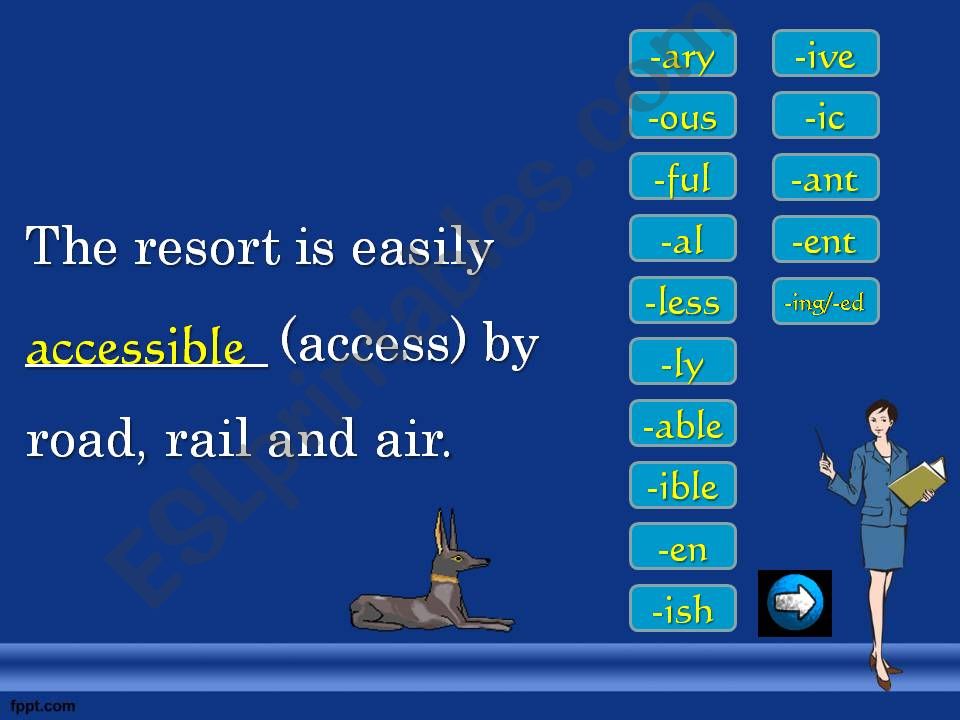 The resort is easily accessible (access) by road, rail and air.

-ary
-ous
-ful
-al
-less
-ly
-able
-ible
-en
-ish

-ive
-ic
-ant
-ent
-ing/-ed

ESLprintables.com

fppt.com